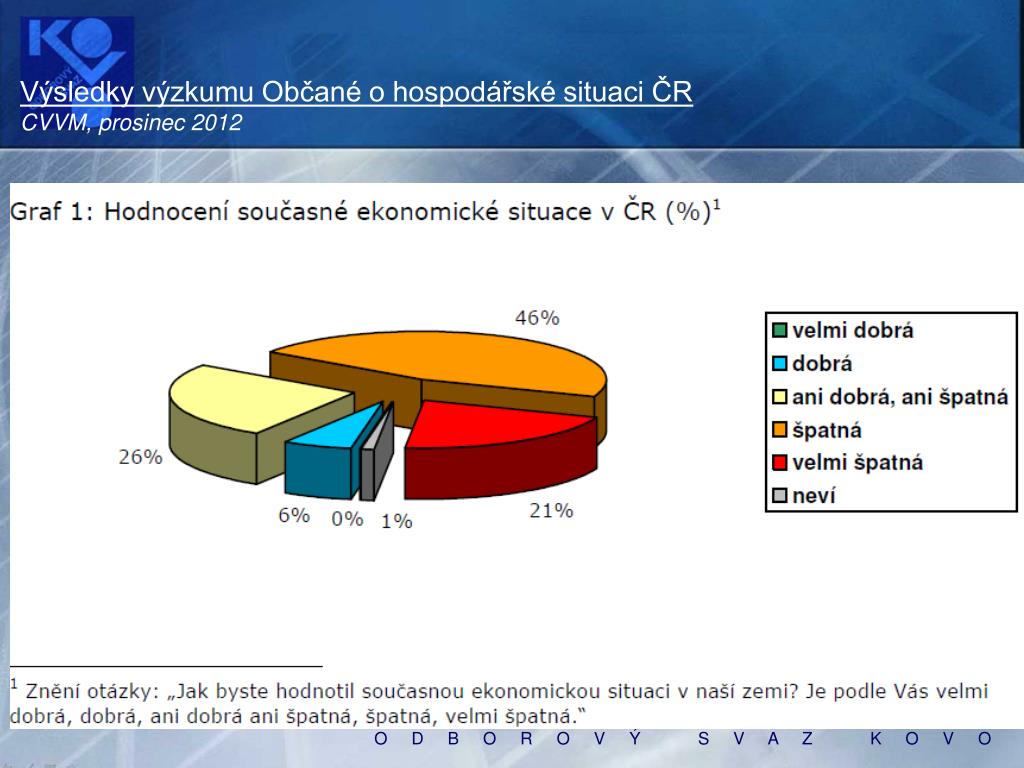 Výsledky výzkumu Občané o hospodářské situaci ČR
CVVM, prosinec 2012

Graf 1: Hodnocení současné ekonomické situace v ČR (%)$^1$

46%
26%
6% 0% 1%
21%

velmi dobrá
dobrá
ani dobrá, ani špatná
špatná
velmi špatná
neví

$^1$ Znění otázky: „Jak byste hodnotil současnou ekonomickou situaci v naší zemi? Je podle Vás velmi dobrá, dobrá, ani dobrá ani špatná, špatná, velmi špatná."

O D B O R O V Ý S V A Z K O V O